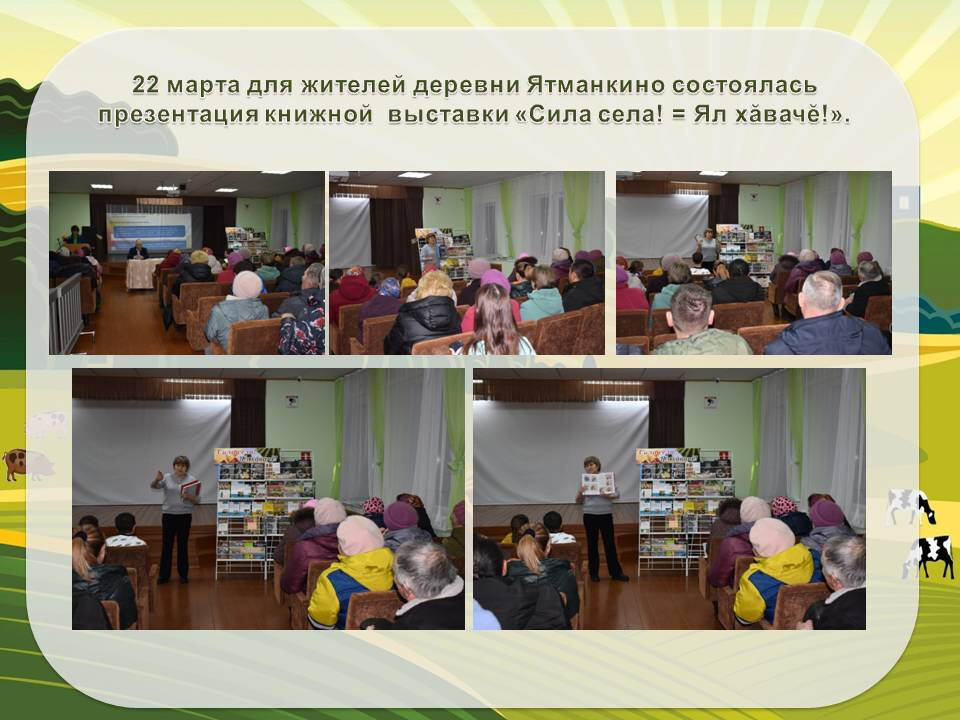 22 марта для жителей деревни Ятманкино состоялась презентация книжной выставки «Сила села! = Ял хăвачĕ!».